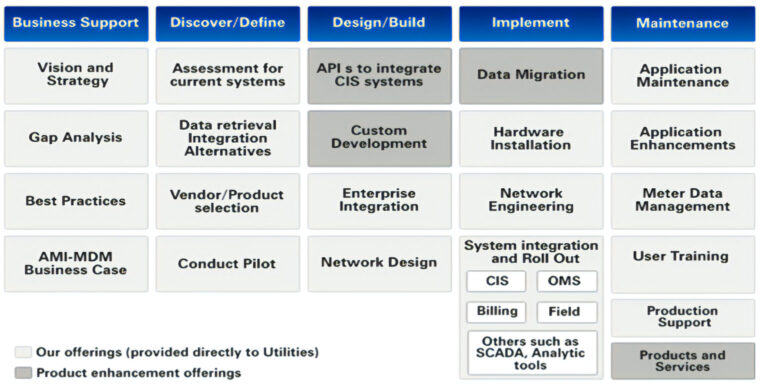 Business Support

Vision and Strategy

Gap Analysis

Best Practices

AMI-MDM Business Case

Discover/Define

Assessment for current systems

Data retrieval Integration Alternatives

Vendor/Product selection

Conduct Pilot

Design/Build

API s to integrate CIS systems

Custom Development

Enterprise Integration

Network Design

Implement

Data Migration

Hardware Installation

Network Engineering

System integration and Roll Out

CIS

OMS

Billing

Field

Others such as SCADA, Analytic tools

Maintenance

Application Maintenance

Application Enhancements

Meter Data Management

User Training

Production Support

Products and Services

Our offerings (provided directly to Utilities)

Product enhancement offerings